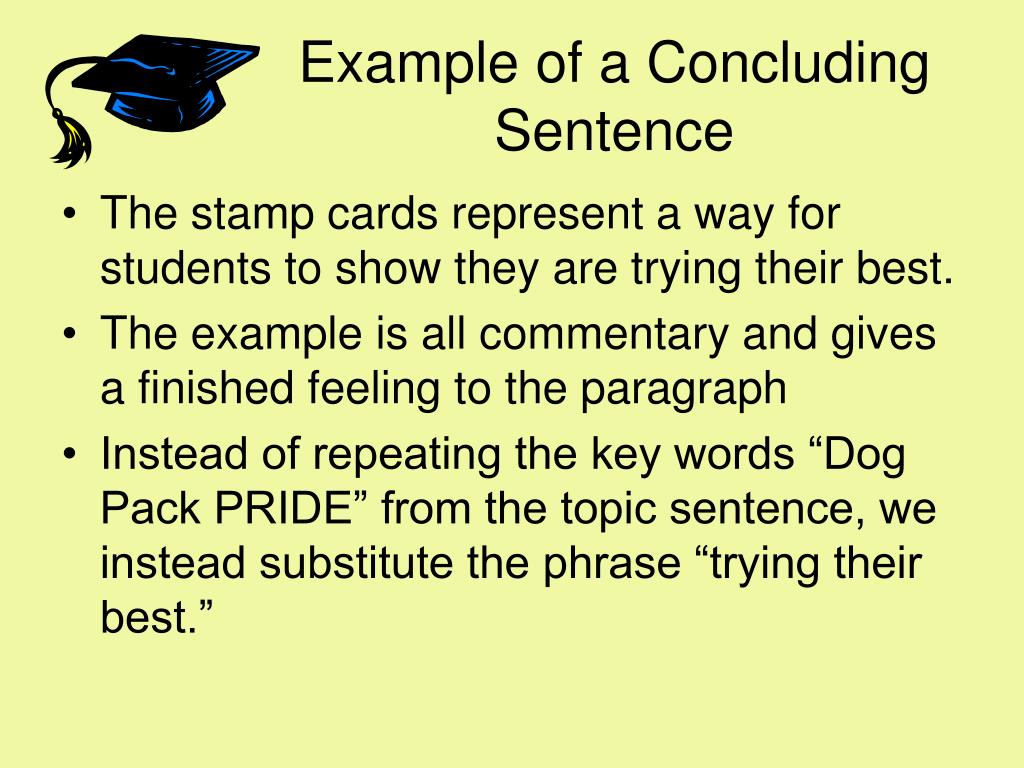 Example of a Concluding Sentence

• The stamp cards represent a way for students to show they are trying their best.
• The example is all commentary and gives a finished feeling to the paragraph
• Instead of repeating the key words “Dog Pack PRIDE” from the topic sentence, we instead substitute the phrase “trying their best.”